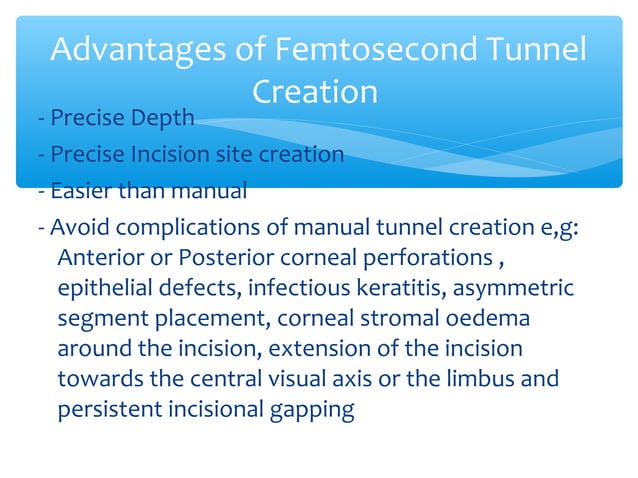 Advantages of Femtosecond Tunnel Creation

- Precise Depth
- Precise Incision site creation
- Easier than manual
- Avoid complications of manual tunnel creation e,g: Anterior or Posterior corneal perforations , epithelial defects, infectious keratitis, asymmetric segment placement, corneal stromal oedema around the incision, extension of the incision towards the central visual axis or the limbus and persistent incisional gapping